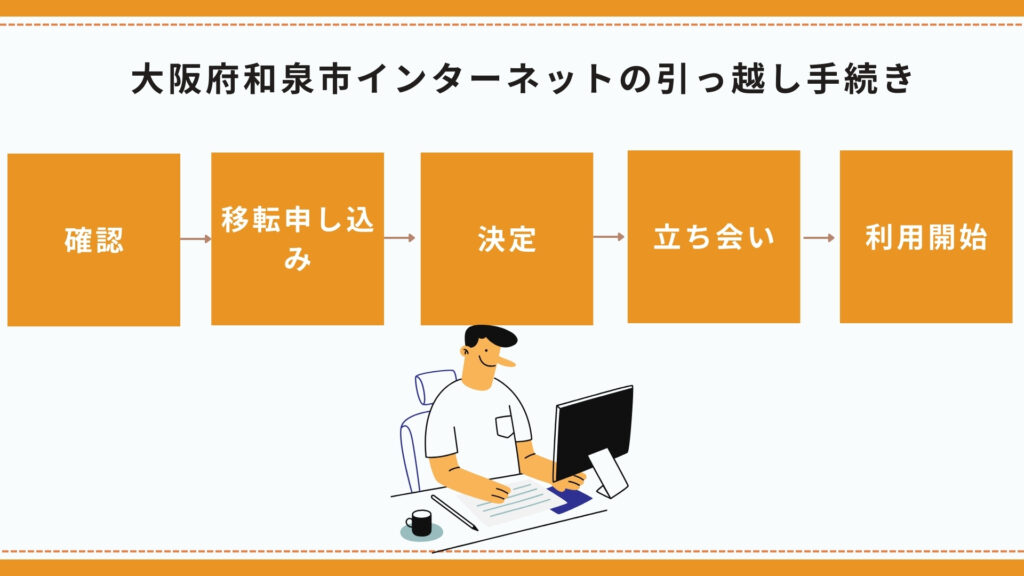 大阪府和泉市インターネットの引っ越し手続き

確認

移転申し込み

決定

立ち会い

利用開始